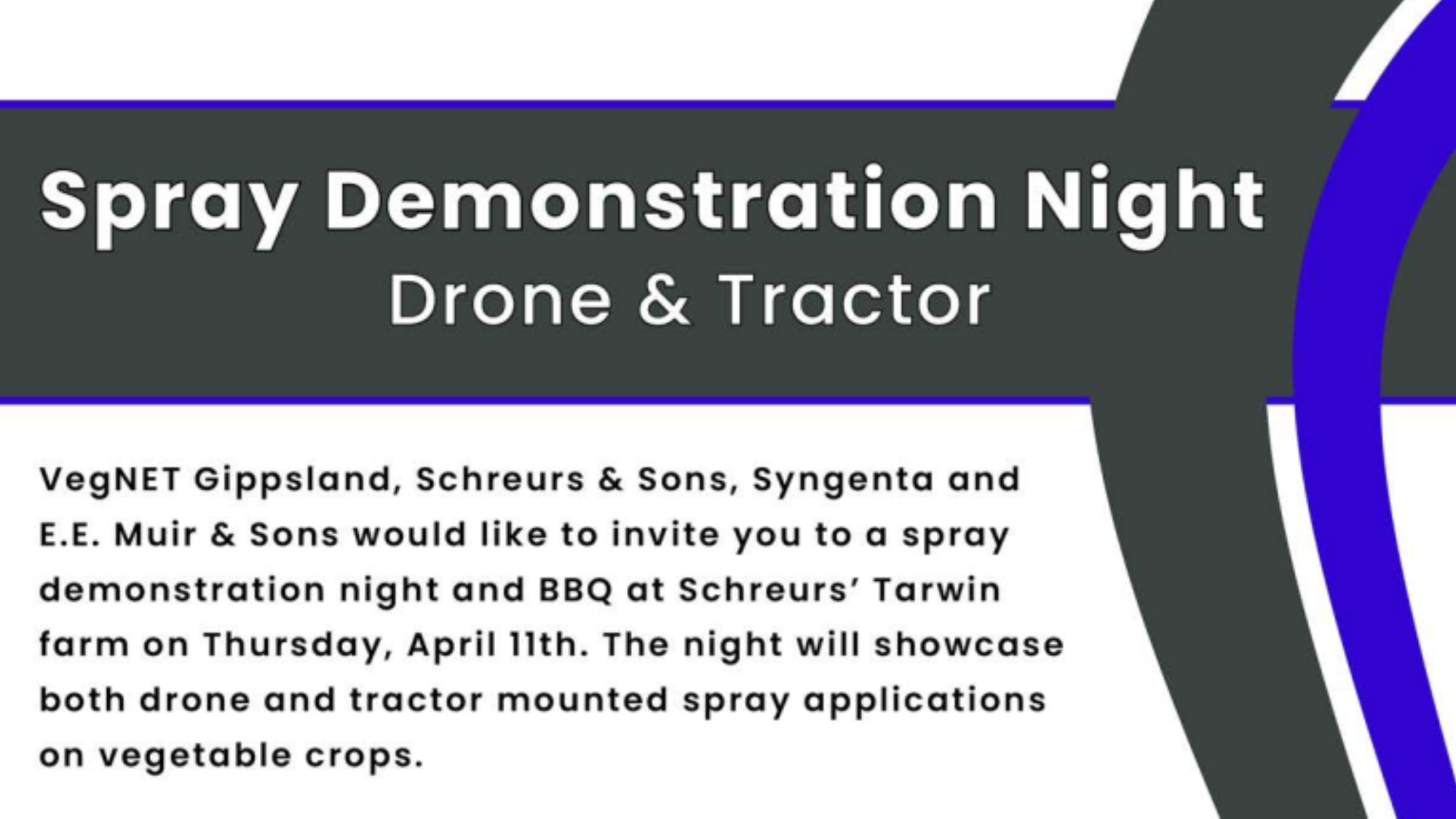 Spray Demonstration Night
Drone & Tractor

VegNET Gippsland, Schreurs & Sons, Syngenta and E.E. Muir & Sons would like to invite you to a spray demonstration night and BBQ at Schreurs' Tarwin farm on Thursday, April 11th. The night will showcase both drone and tractor mounted spray applications on vegetable crops.